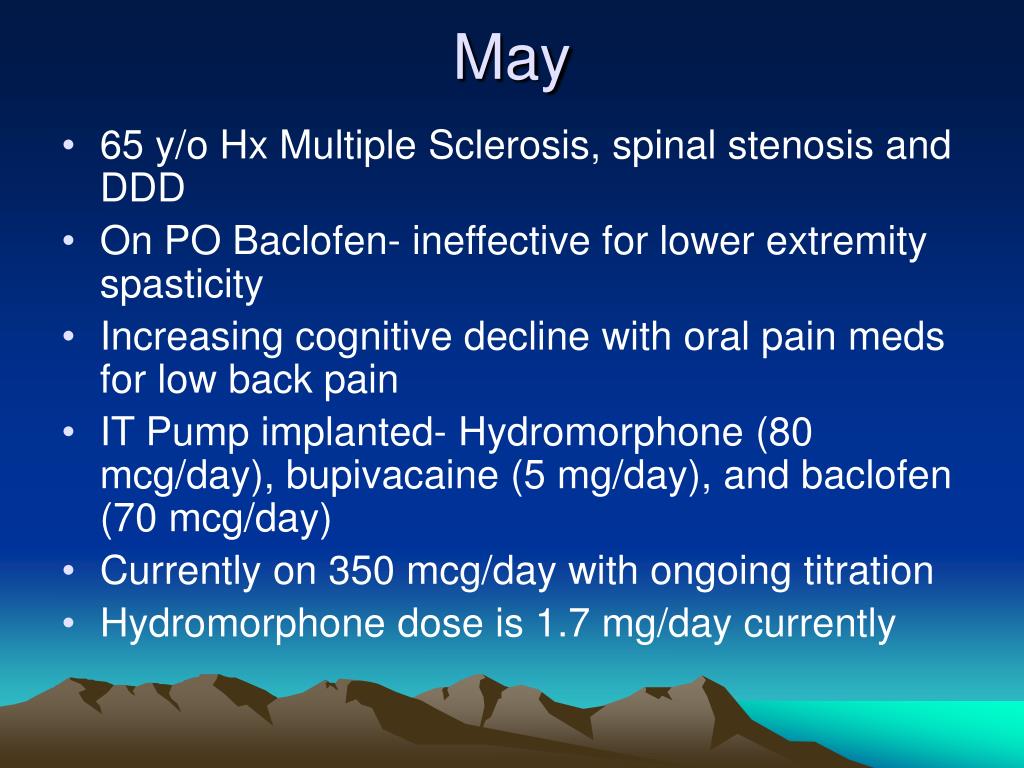 May

• 65 y/o Hx Multiple Sclerosis, spinal stenosis and DDD
• On PO Baclofen- ineffective for lower extremity spasticity
• Increasing cognitive decline with oral pain meds for low back pain
• IT Pump implanted- Hydromorphone (80 mcg/day), bupivacaine (5 mg/day), and baclofen (70 mcg/day)
• Currently on 350 mcg/day with ongoing titration
• Hydromorphone dose is 1.7 mg/day currently